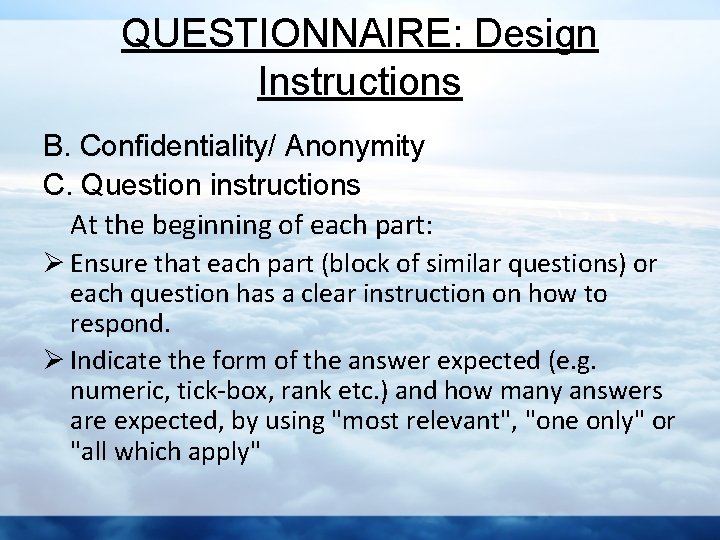 QUESTIONNAIRE: Design Instructions

B. Confidentiality/ Anonymity
C. Question instructions

At the beginning of each part:

➢ Ensure that each part (block of similar questions) or each question has a clear instruction on how to respond.

➢ Indicate the form of the answer expected (e.g. numeric, tick-box, rank etc.) and how many answers are expected, by using "most relevant", "one only" or "all which apply"